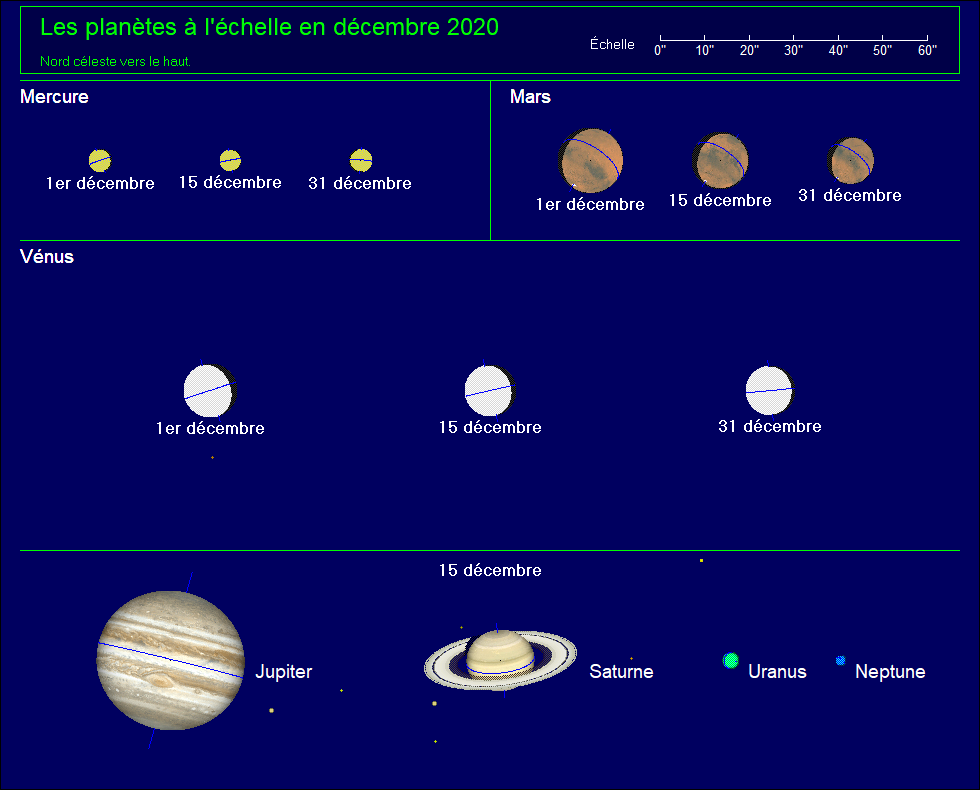 Les planètes à l'échelle en décembre 2020

Nord céleste vers le haut.

Échelle 0" 10" 20" 30" 40" 50" 60"

Mercure

1er décembre 15 décembre 31 décembre

Mars

1er décembre 15 décembre 31 décembre

Vénus

1er décembre 15 décembre 31 décembre

15 décembre

Jupiter

Saturne

Uranus

Neptune